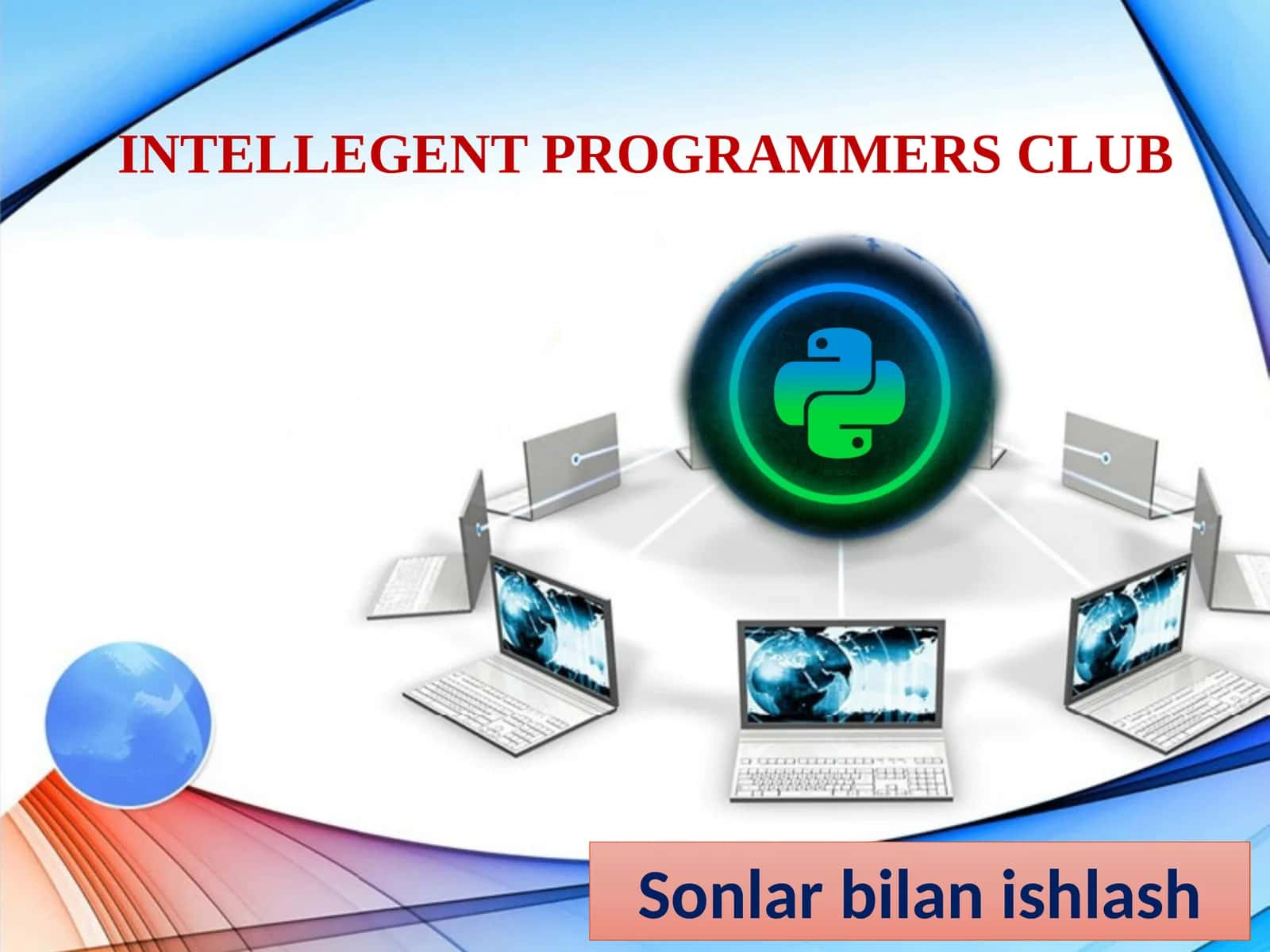 INTELLEGENT PROGRAMMERS CLUB

Sonlar bilan ishlash